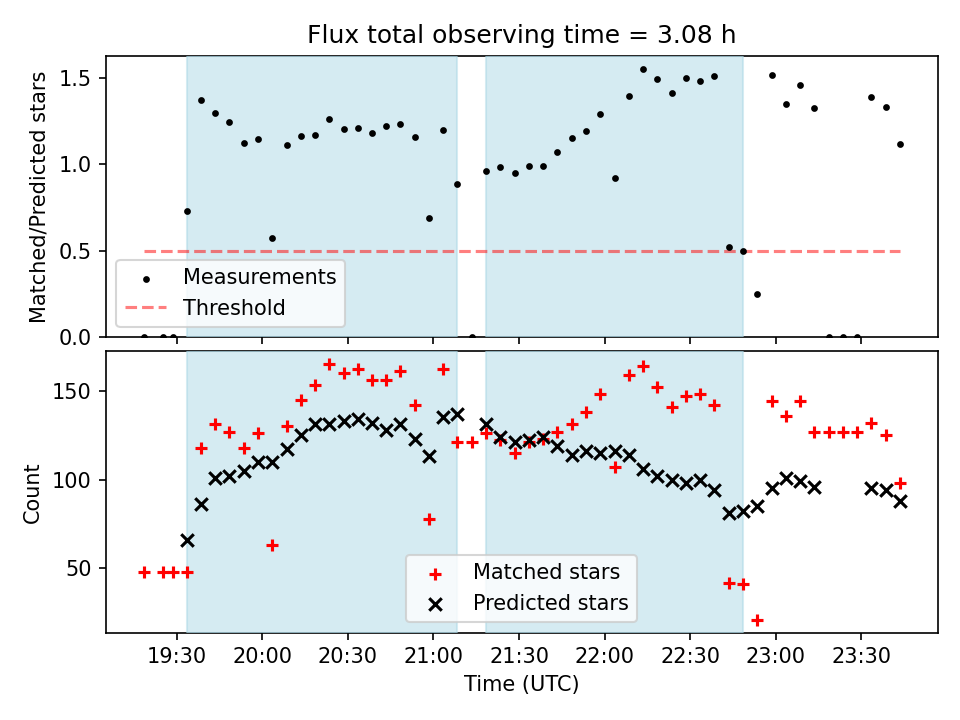 Flux total observing time = 3.08 h

Matched/Predicted stars

1.5
1.0
0.5
0.0

Measurements
Threshold

Count

150
100
50

Matched stars
Predicted stars

19:30 20:00 20:30 21:00 21:30 22:00 22:30 23:00 23:30

Time (UTC)